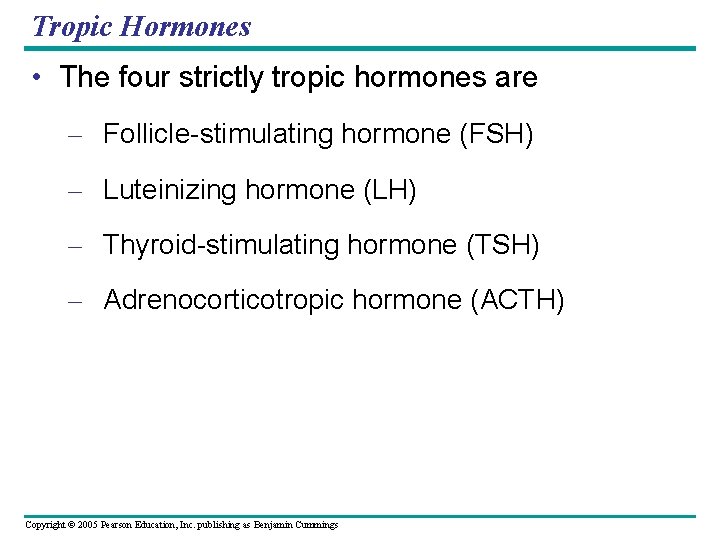 Tropic Hormones

• The four strictly tropic hormones are

– Follicle-stimulating hormone (FSH)

– Luteinizing hormone (LH)

– Thyroid-stimulating hormone (TSH)

– Adrenocorticotropic hormone (ACTH)

Copyright © 2005 Pearson Education, Inc. publishing as Benjamin Cummings